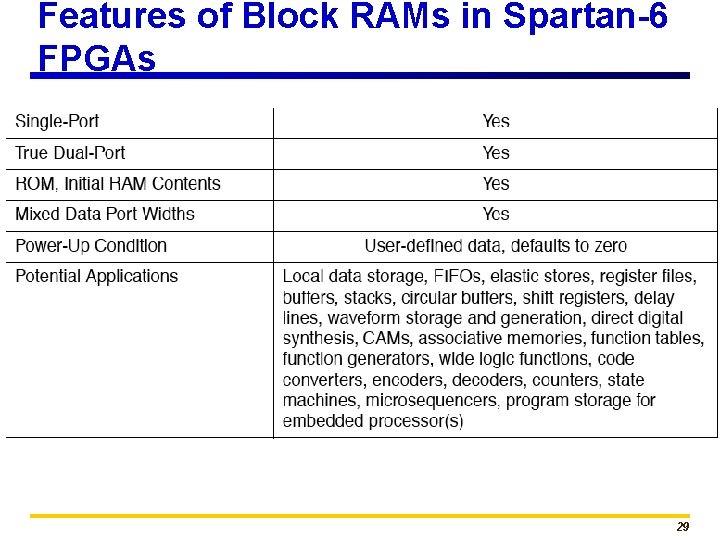 Features of Block RAMs in Spartan-6 FPGAs

| | |
|---|---|
| Single-Port | Yes |
| True Dual-Port | Yes |
| ROM, Initial RAM Contents | Yes |
| Mixed Data Port Widths | Yes |
| Power-Up Condition | User-defined data, defaults to zero |
| Potential Applications | Local data storage, FIFOs, elastic stores, register files, buffers, stacks, circular buffers, shift registers, delay lines, waveform storage and generation, direct digital synthesis, CAMs, associative memories, function tables, function generators, wide logic functions, code converters, encoders, decoders, counters, state machines, microsequencers, program storage for embedded processor(s) |

29